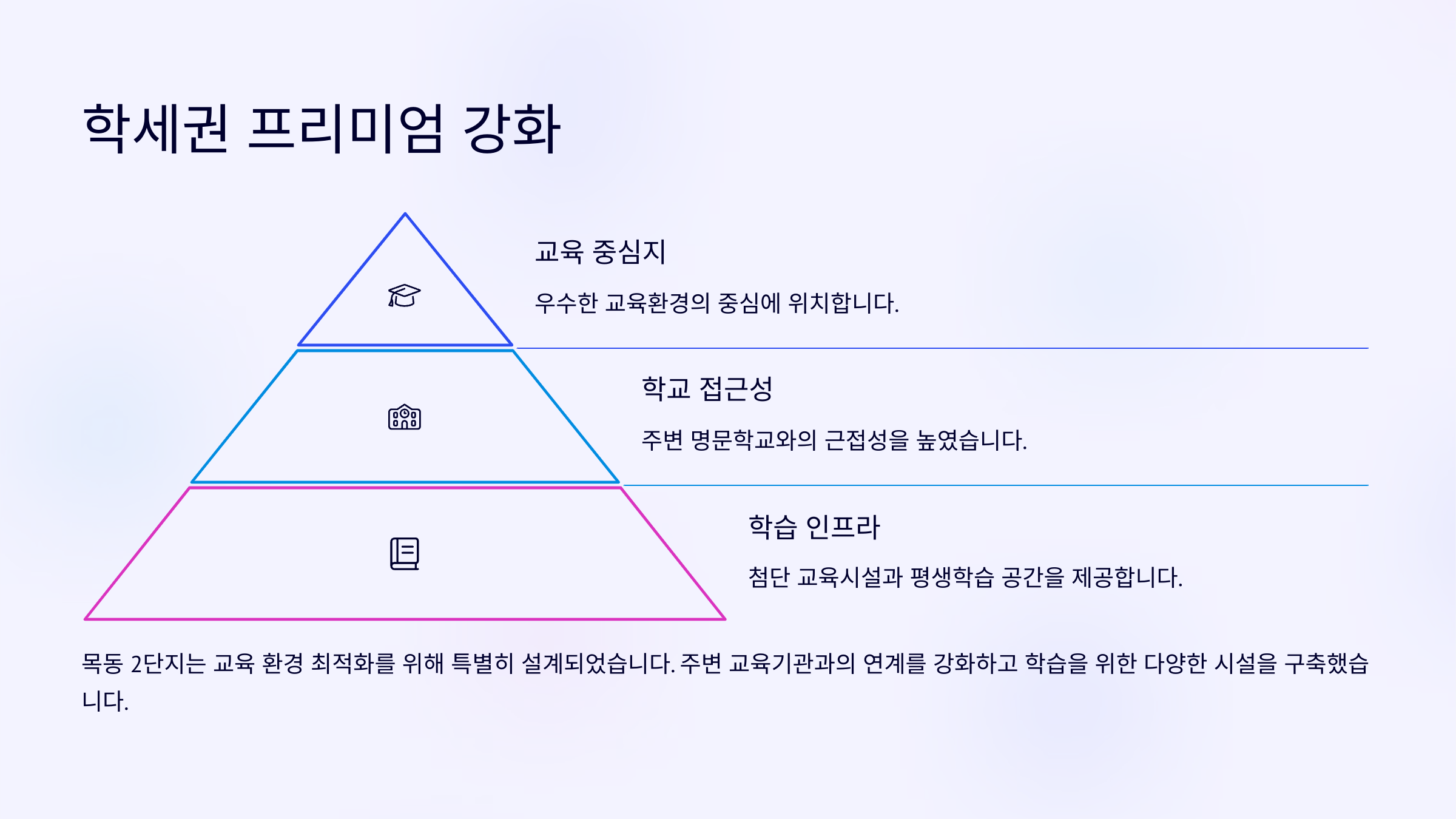 학세권 프리미엄 강화

교육 중심지

우수한 교육환경의 중심에 위치합니다.

학교 접근성

주변 명문학교와의 근접성을 높였습니다.

학습 인프라

첨단 교육시설과 평생학습 공간을 제공합니다.

목동 2단지는 교육 환경 최적화를 위해 특별히 설계되었습니다. 주변 교육기관과의 연계를 강화하고 학습을 위한 다양한 시설을 구축했습니다.